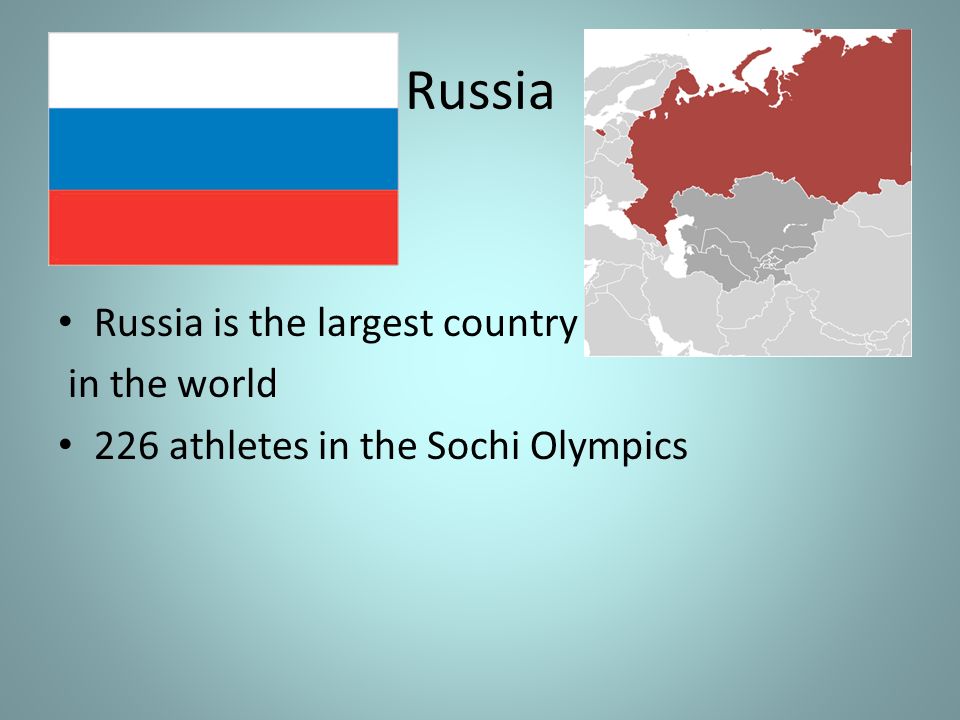 Russia

• Russia is the largest country in the world
• 226 athletes in the Sochi Olympics